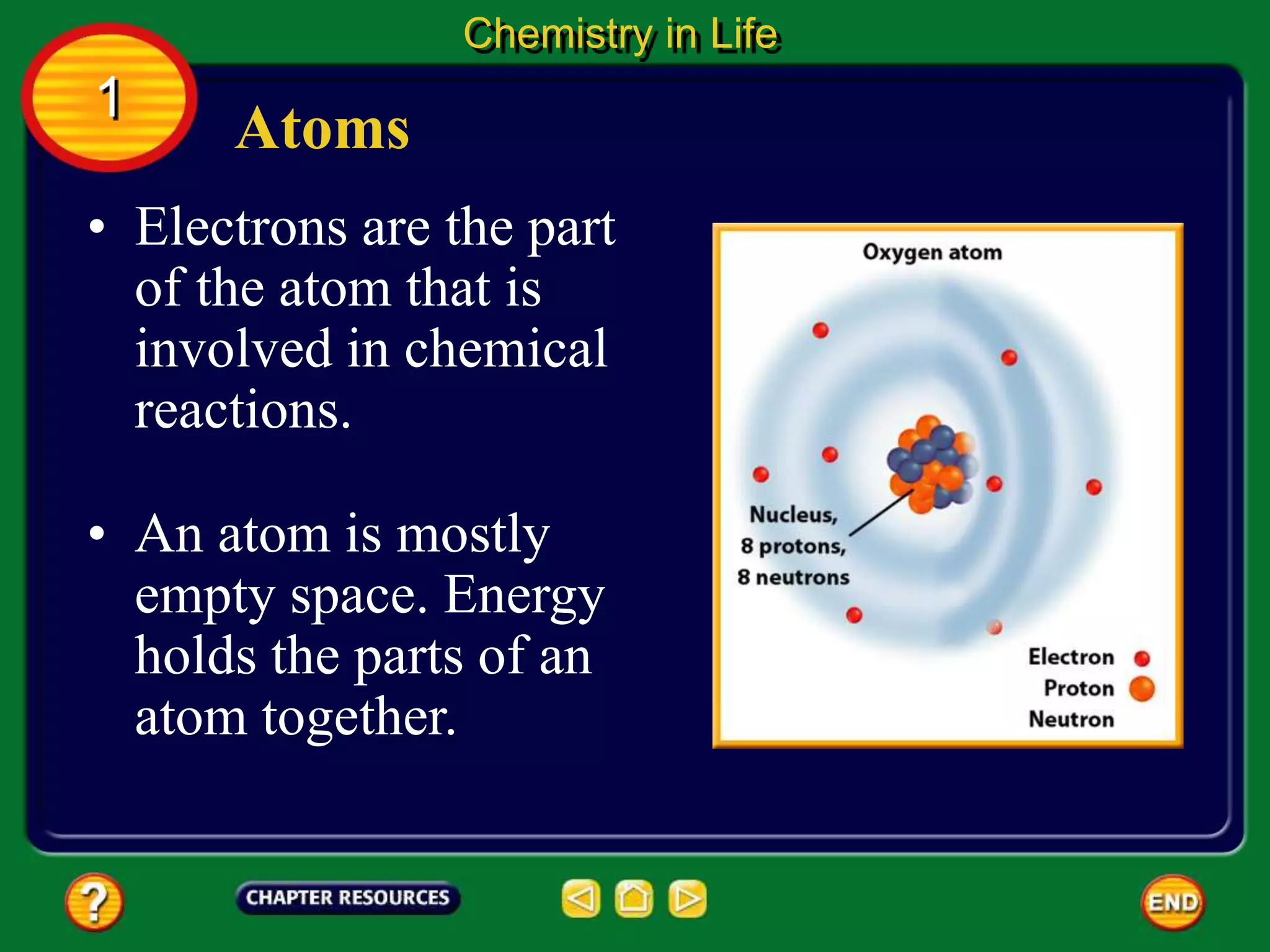 Chemistry in Life

1

Atoms

• Electrons are the part of the atom that is involved in chemical reactions.

• An atom is mostly empty space. Energy holds the parts of an atom together.

Oxygen atom

Nucleus, 8 protons, 8 neutrons

Electron
Proton
Neutron

?

CHAPTER RESOURCES

END